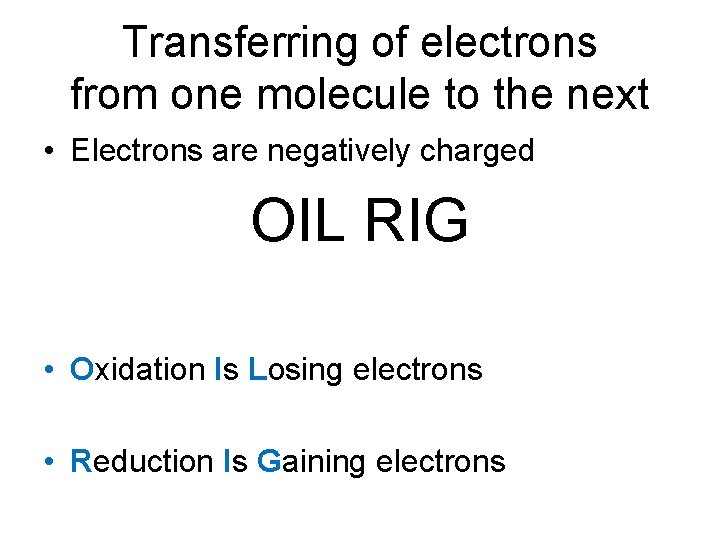 Transferring of electrons from one molecule to the next

• Electrons are negatively charged

OIL RIG

• Oxidation Is Losing electrons

• Reduction Is Gaining electrons